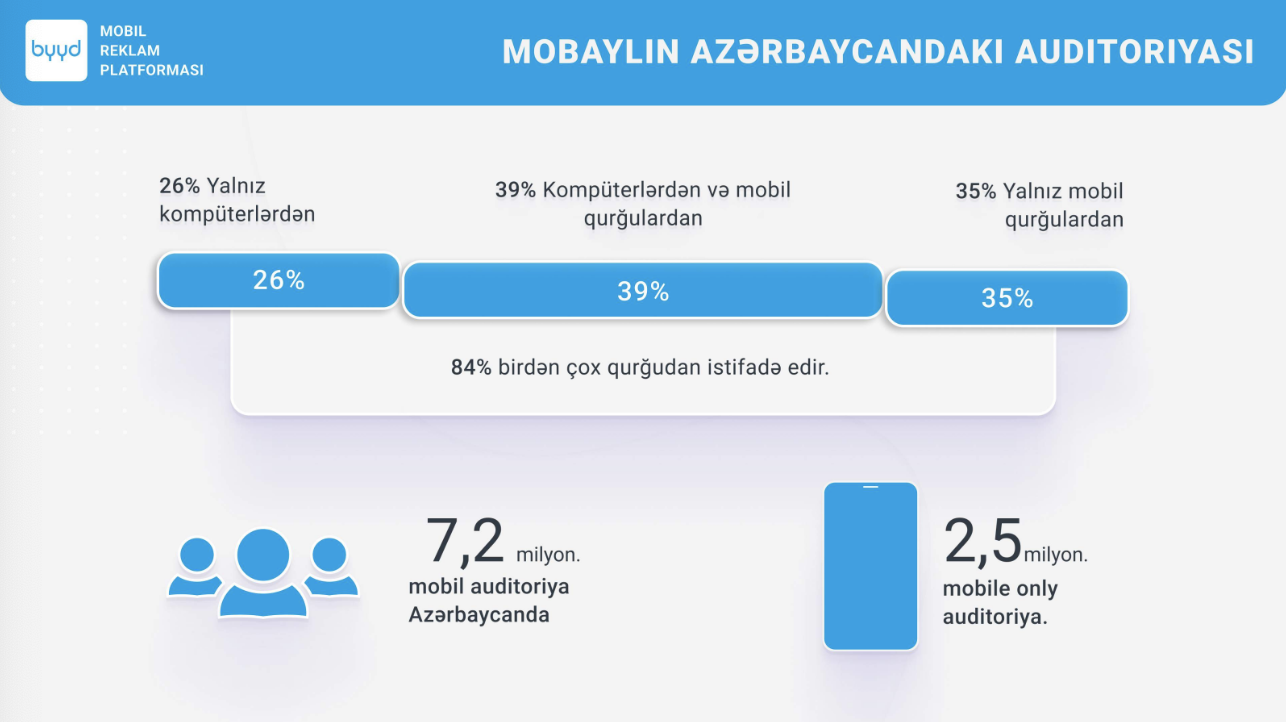 byyd MOBIL REKLAM PLATFORMASI

MOBAYLIN AZƏRBAYCANDAKI AUDITORIYASI

26% Yalnız kompüterlərdən

39% Kompüterlərdən və mobil qurğulardan

35% Yalnız mobil qurğulardan

26%

39%

35%

84% birdən çox qurğudan istifadə edir.

7,2 milyon. mobil auditoriya Azərbaycanda

2,5 milyon. mobile only auditoriya.